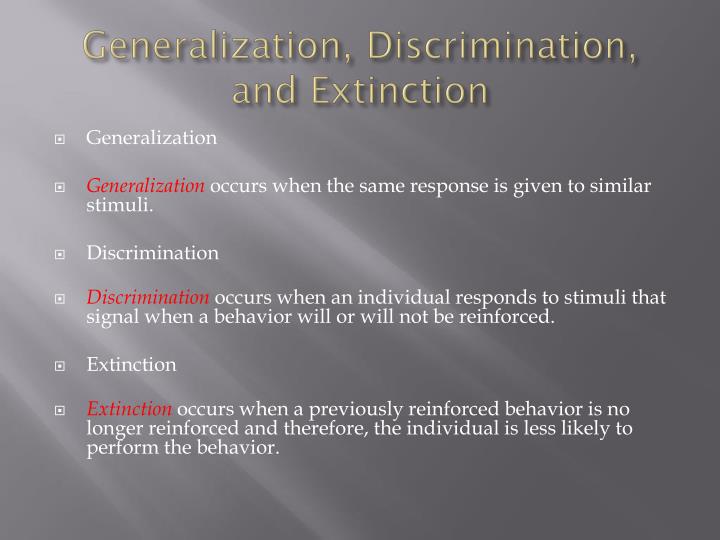 Generalization, Discrimination, and Extinction

Generalization

Generalization occurs when the same response is given to similar stimuli.

Discrimination

Discrimination occurs when an individual responds to stimuli that signal when a behavior will or will not be reinforced.

Extinction

Extinction occurs when a previously reinforced behavior is no longer reinforced and therefore, the individual is less likely to perform the behavior.